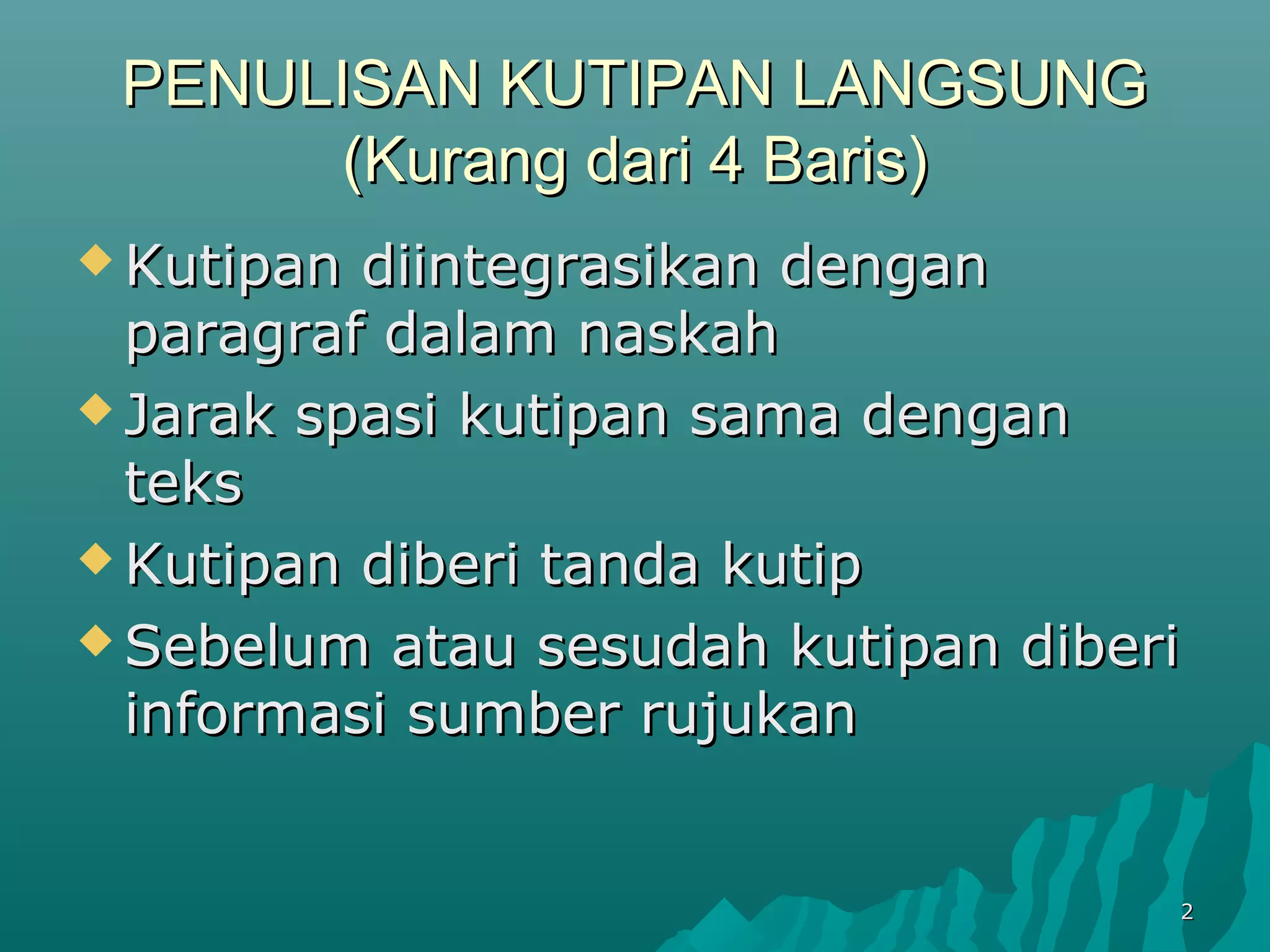 PENULISAN KUTIPAN LANGSUNG
(Kurang dari 4 Baris)

◆ Kutipan diintegrasikan dengan paragraf dalam naskah
◆ Jarak spasi kutipan sama dengan teks
◆ Kutipan diberi tanda kutip
◆ Sebelum atau sesudah kutipan diberi informasi sumber rujukan

2